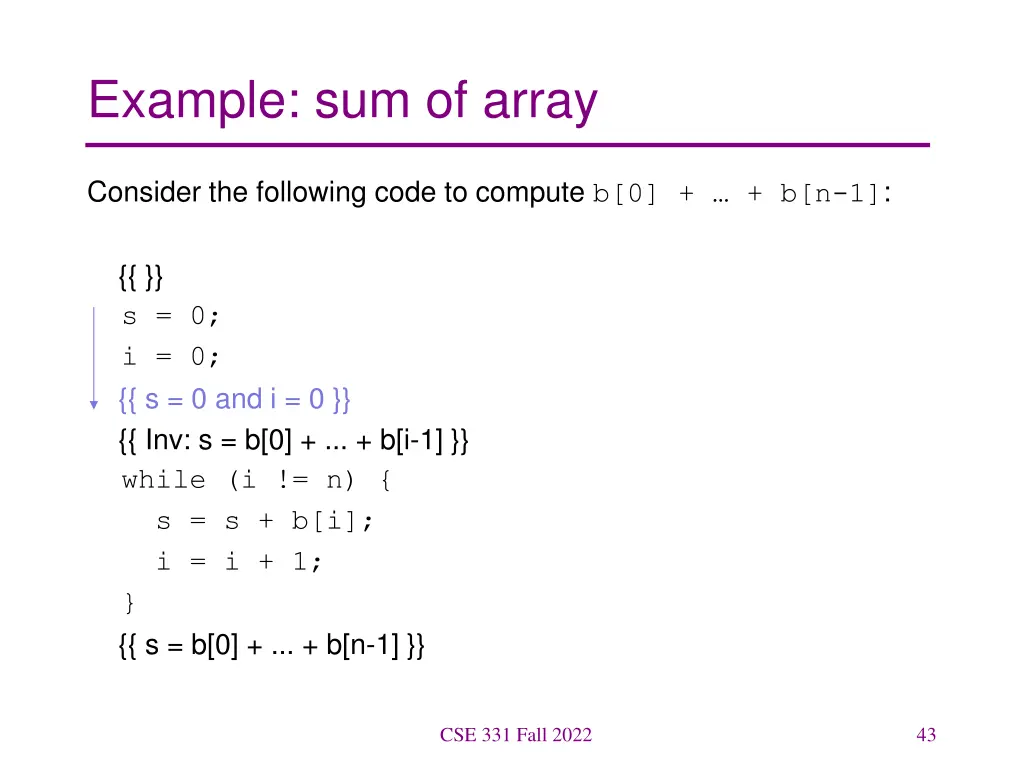 Example: sum of array

Consider the following code to compute b[0] + … + b[n-1]:

{{ }}
s = 0;
i = 0;
{{ s = 0 and i = 0 }}
{{ Inv: s = b[0] + ... + b[i-1] }}
while (i != n) {
s = s + b[i];
i = i + 1;
}
{{ s = b[0] + ... + b[n-1] }}

CSE 331 Fall 2022

43